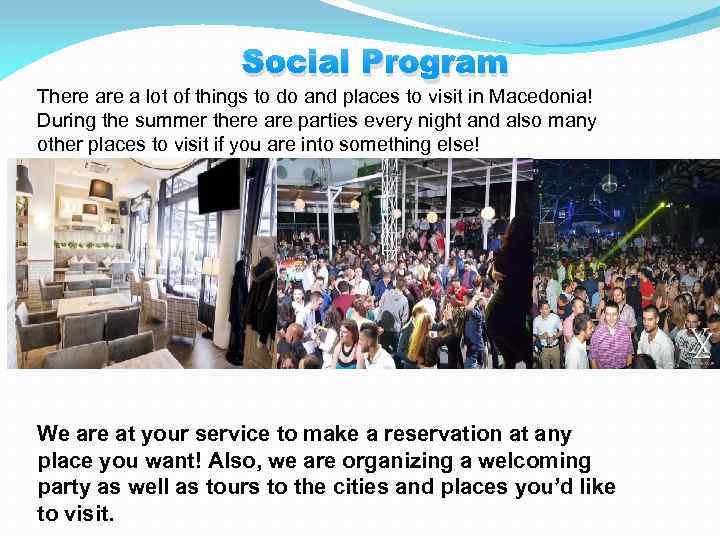 Social Program

There are a lot of things to do and places to visit in Macedonia! During the summer there are parties every night and also many other places to visit if you are into something else!

We are at your service to make a reservation at any place you want! Also, we are organizing a welcoming party as well as tours to the cities and places you'd like to visit.